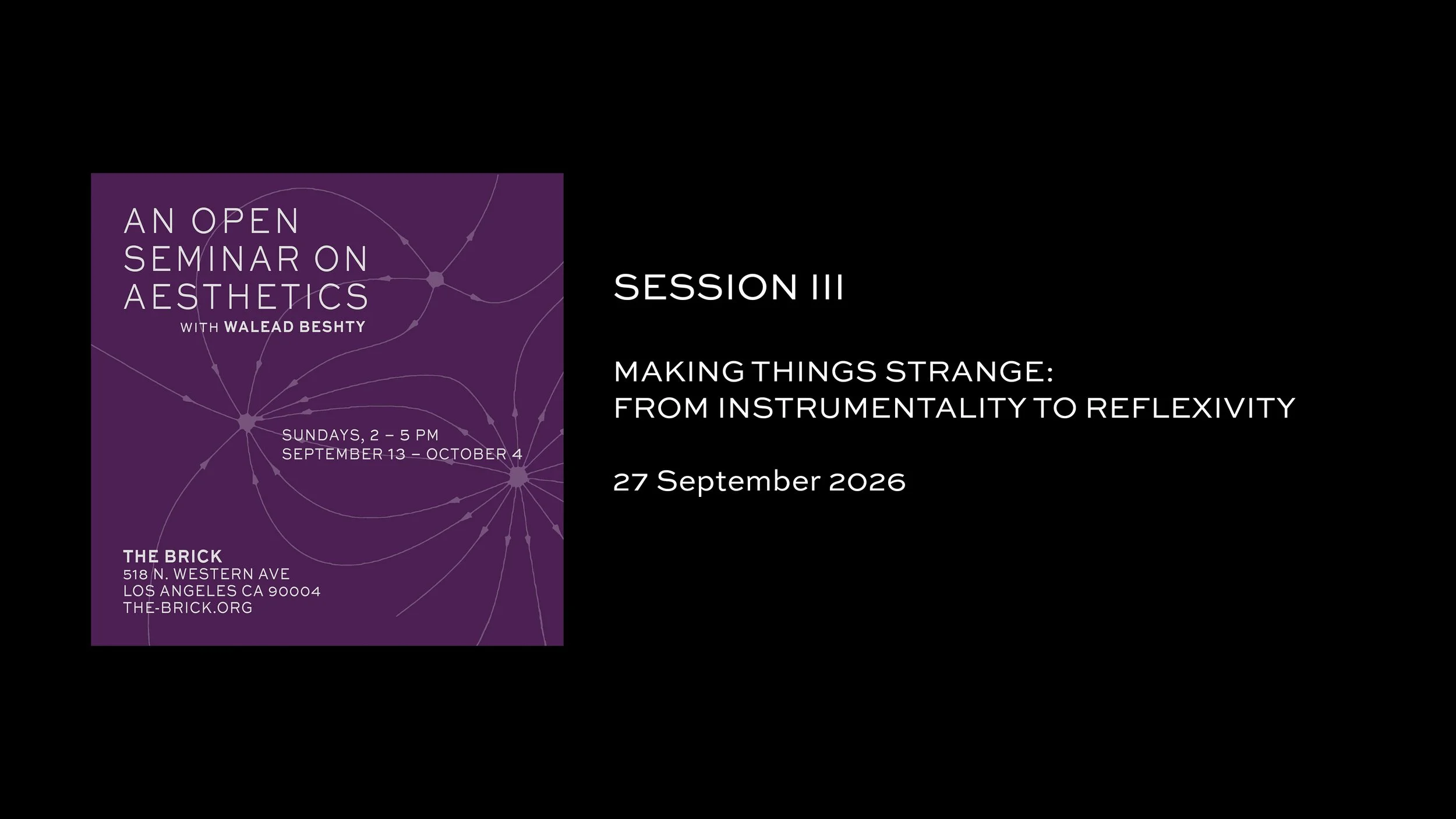 AN OPEN SEMINAR ON AESTHETICS
WITH WALEAD BESHTY

SUNDAYS, 2 – 5 PM
SEPTEMBER 13 – OCTOBER 4

THE BRICK
518 N. WESTERN AVE
LOS ANGELES CA 90004
THE-BRICK.ORG

SESSION III

MAKING THINGS STRANGE:
FROM INSTRUMENTALITY TO REFLEXIVITY

27 September 2026